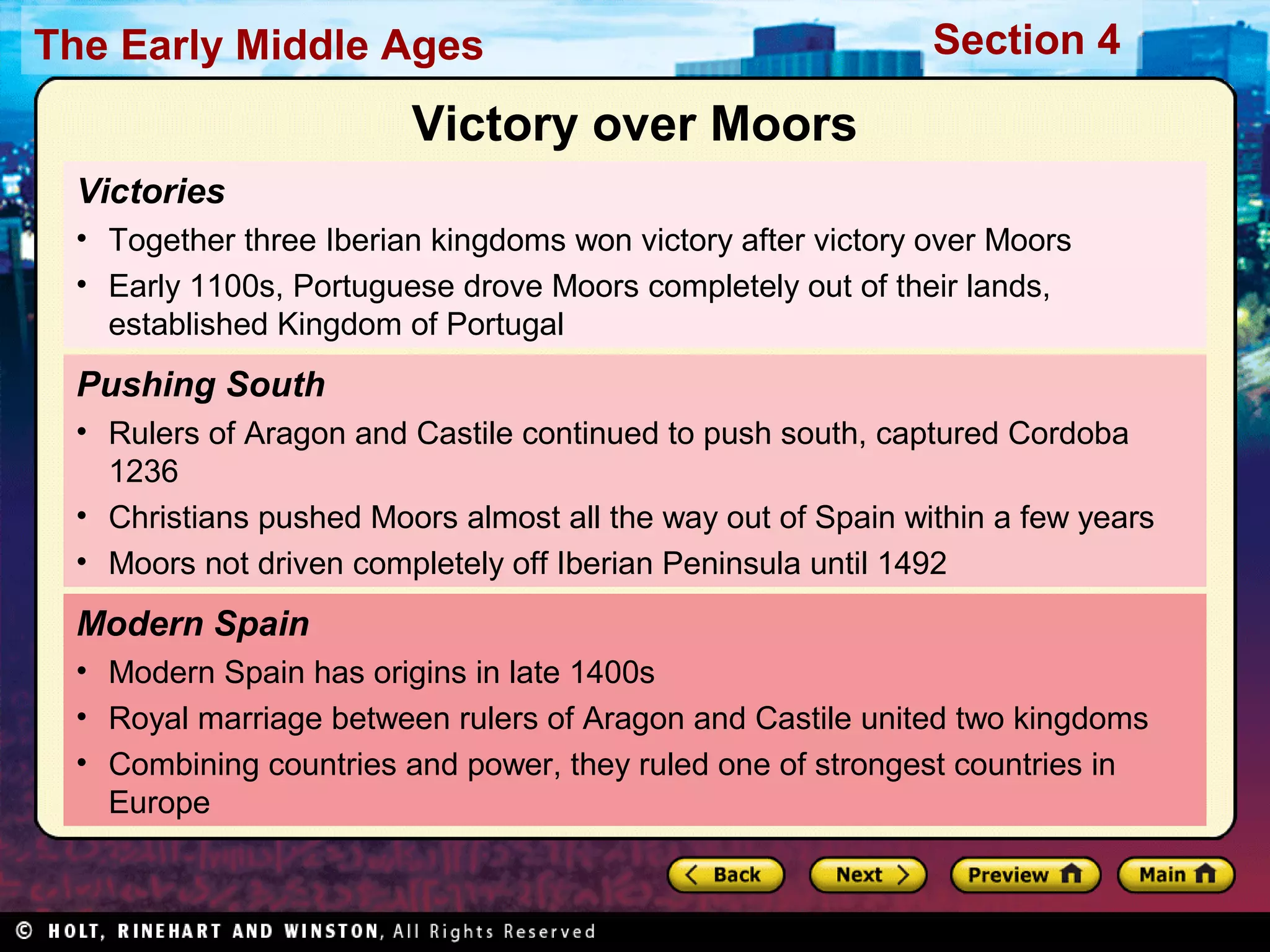 The Early Middle Ages

Section 4

Victory over Moors

Victories

• Together three Iberian kingdoms won victory after victory over Moors

• Early 1100s, Portuguese drove Moors completely out of their lands, established Kingdom of Portugal

Pushing South

• Rulers of Aragon and Castile continued to push south, captured Cordoba 1236

• Christians pushed Moors almost all the way out of Spain within a few years

• Moors not driven completely off Iberian Peninsula until 1492

Modern Spain

• Modern Spain has origins in late 1400s

• Royal marriage between rulers of Aragon and Castile united two kingdoms

• Combining countries and power, they ruled one of strongest countries in Europe

Back

Next

Preview

Main

© HOLT, RINEHART AND WINSTON, All Rights Reserved